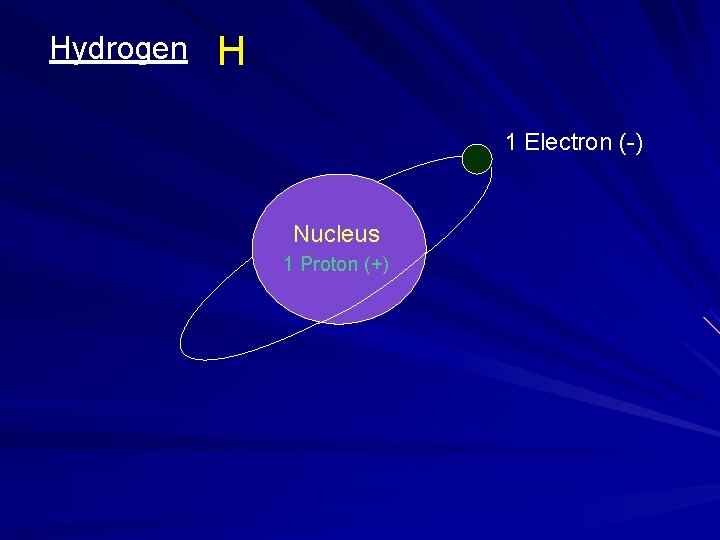 Hydrogen H

1 Electron (-)

Nucleus
1 Proton (+)